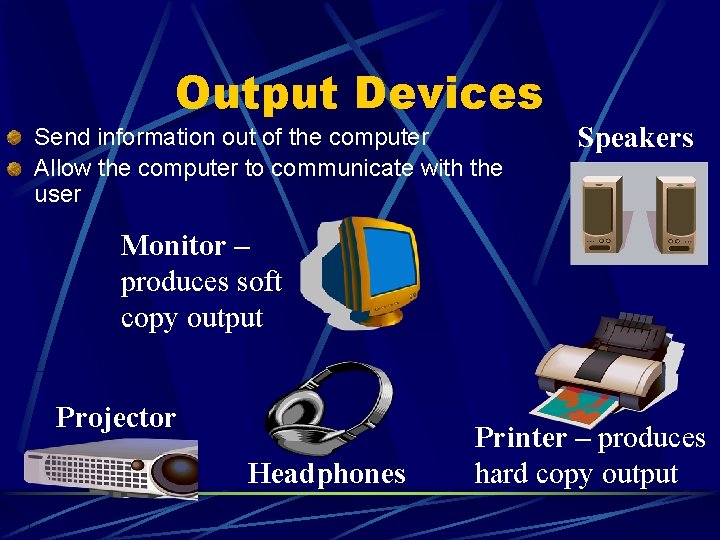 Output Devices

Send information out of the computer
Allow the computer to communicate with the user

Speakers

Monitor – produces soft copy output

Projector

Headphones

Printer – produces hard copy output